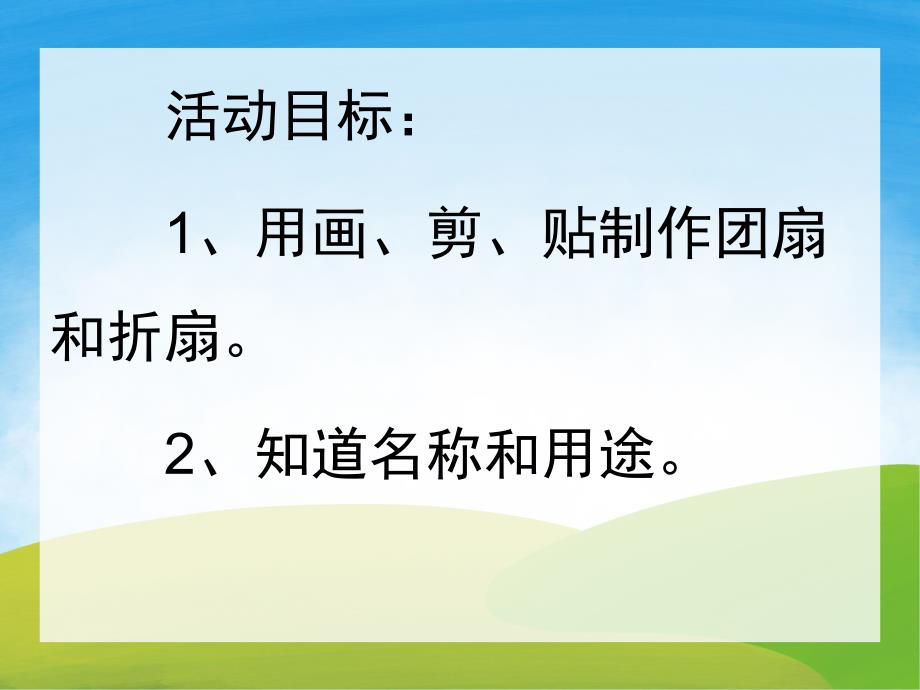 活动目标：

1、用画、剪、贴制作团扇和折扇。

2、知道名称和用途。